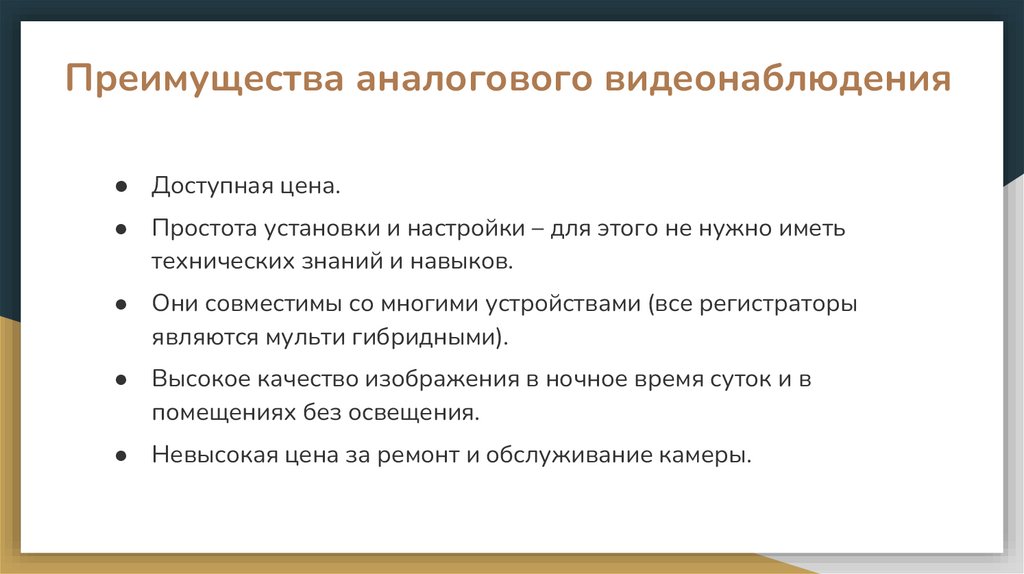 Преимущества аналогового видеонаблюдения

● Доступная цена.

● Простота установки и настройки – для этого не нужно иметь технических знаний и навыков.

● Они совместимы со многими устройствами (все регистраторы являются мульти гибридными).

● Высокое качество изображения в ночное время суток и в помещениях без освещения.

● Невысокая цена за ремонт и обслуживание камеры.